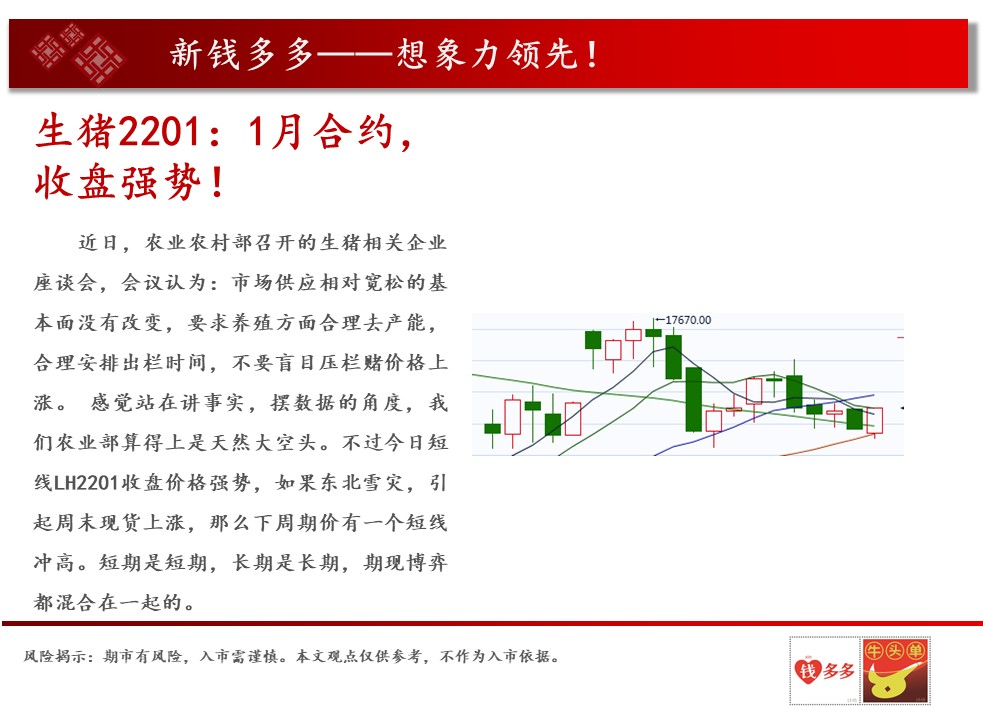 新钱多多——想象力领先！

生猪2201：1月合约，收盘强势！

近日，农业农村部召开的生猪相关企业座谈会，会议认为：市场供应相对宽松的基本面没有改变，要求养殖方面合理去产能，合理安排出栏时间，不要盲目压栏赌价格上涨。 感觉站在讲事实，摆数据的角度，我们农业部算得上是天然大空头。不过今日短线LH2201收盘价格强势，如果东北雪灾，引起周末现货上涨，那么下周期价有一个短线冲高。短期是短期，长期是长期，期现博弈都混合在一起的。

17670.00

风险揭示：期市有风险，入市需谨慎。本文观点仅供参考，不作为入市依据。

钱多多

牛头单